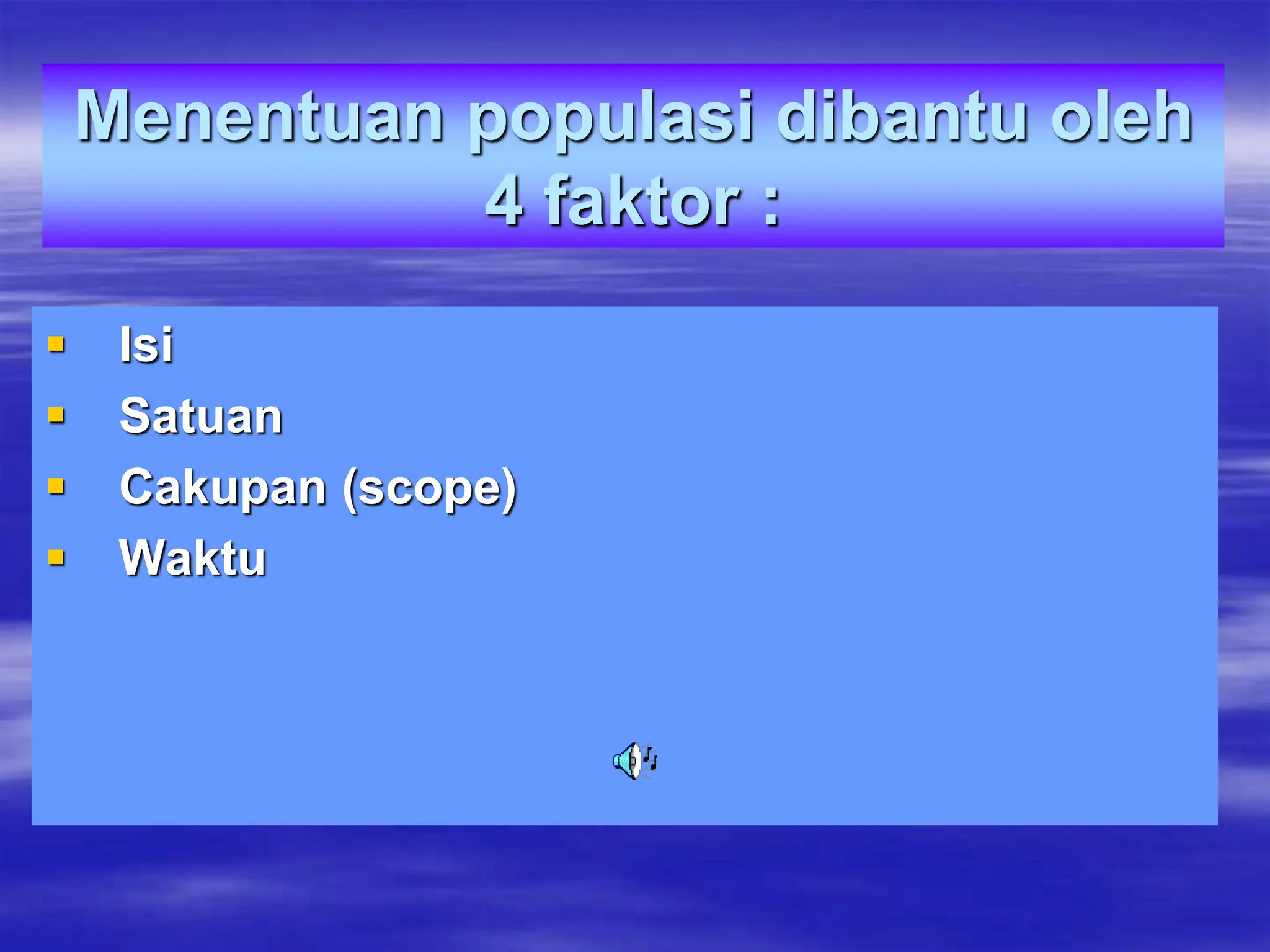 Menentuan populasi dibantu oleh 4 faktor :

- Isi
- Satuan
- Cakupan (scope)
- Waktu